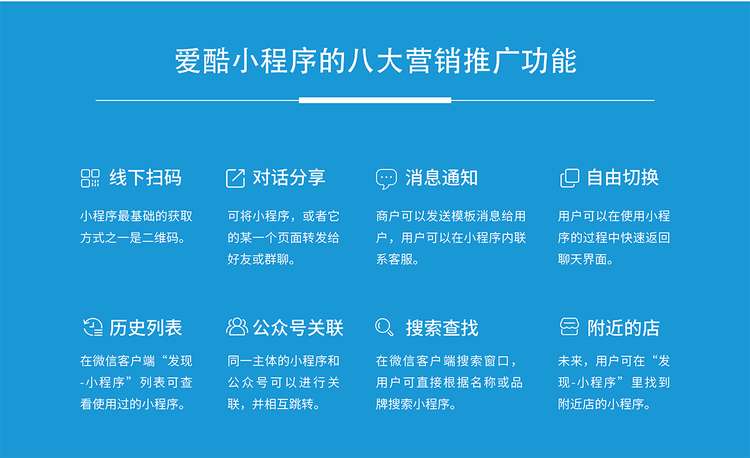 爱酷小程序的八大营销推广功能

线下扫码

小程序最基础的获取方式之一是二维码。

对话分享

可将小程序，或者它的某一个页面转发给好友或群聊。

消息通知

商户可以发送模板消息给用户，用户可以在小程序内联系客服。

自由切换

用户可以在使用小程序的过程中快速返回聊天界面。

历史列表

在微信客户端“发现-小程序”列表可查看使用过的小程序。

公众号关联

同一主体的小程序和公众号可以进行关联，并相互跳转。

搜索查找

在微信客户端搜索窗口，用户可直接根据名称或品牌搜索小程序。

附近的店

未来，用户可在“发现-小程序”里找到附近店的小程序。